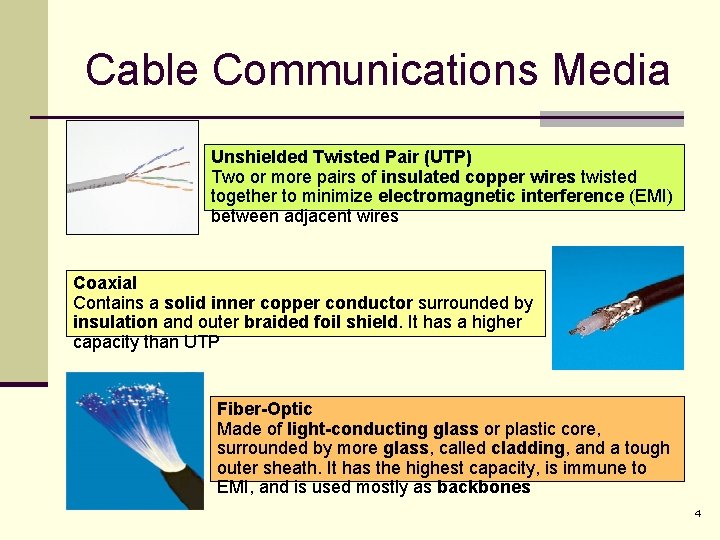 Cable Communications Media

Unshielded Twisted Pair (UTP)
Two or more pairs of insulated copper wires twisted together to minimize electromagnetic interference (EMI) between adjacent wires

Coaxial
Contains a solid inner copper conductor surrounded by insulation and outer braided foil shield. It has a higher capacity than UTP

Fiber-Optic
Made of light-conducting glass or plastic core, surrounded by more glass, called cladding, and a tough outer sheath. It has the highest capacity, is immune to EMI, and is used mostly as backbones

4